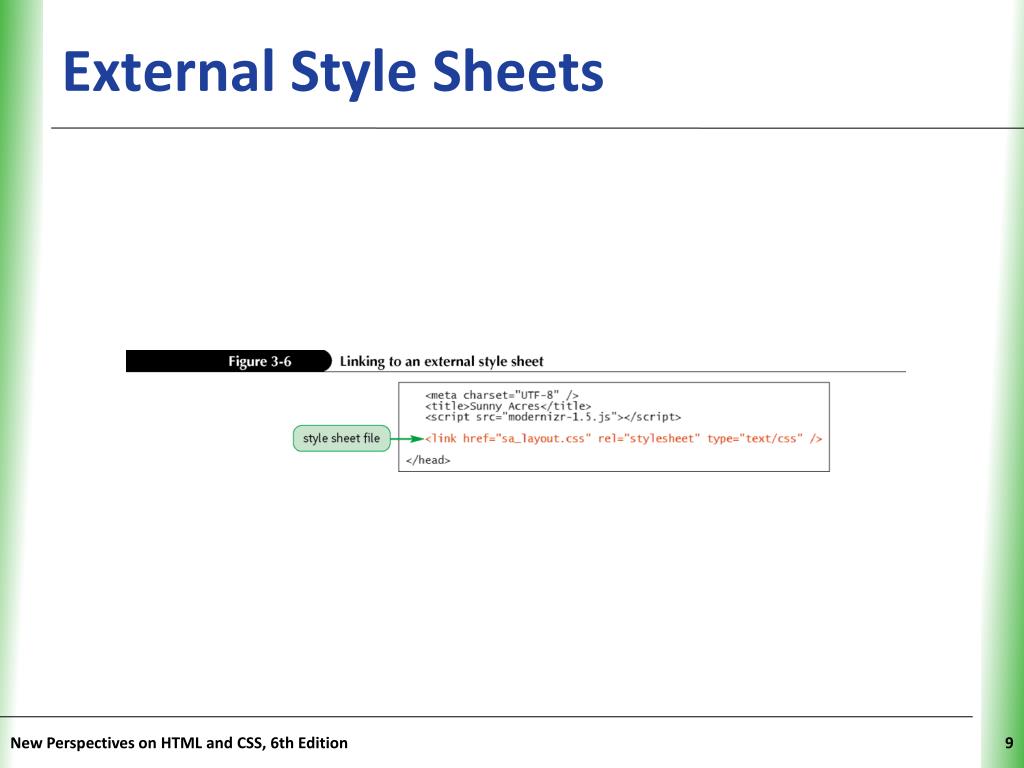 External Style Sheets

Figure 3-6 Linking to an external style sheet

style sheet file

<meta charset="UTF-8" />
<title>Sunny Acres</title>
<script src="modernizr-1.5.js"></script>
<link href="sa_layout.css" rel="stylesheet" type="text/css" />
</head>

New Perspectives on HTML and CSS, 6th Edition

9